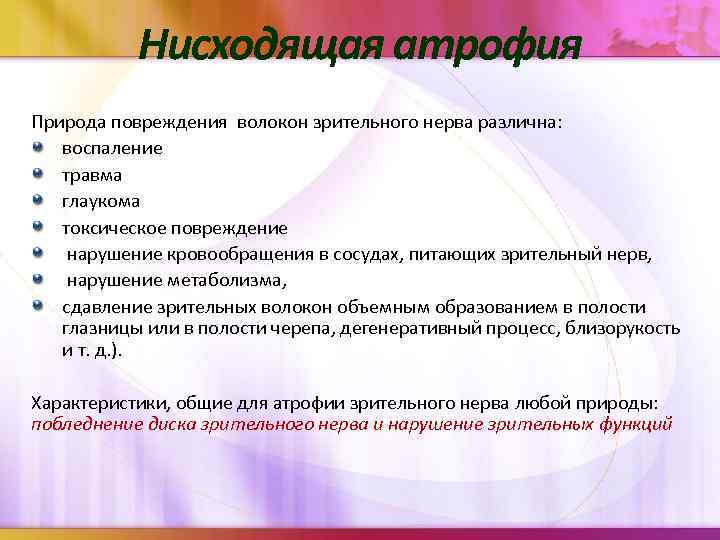 Нисходящая атрофия

Природа повреждения волокон зрительного нерва различна:
- воспаление
- травма
- глаукома
- токсическое повреждение
- нарушение кровообращения в сосудах, питающих зрительный нерв,
- нарушение метаболизма,
- сдавление зрительных волокон объемным образованием в полости глазницы или в полости черепа, дегенеративный процесс, близорукость и т. д.).

Характеристики, общие для атрофии зрительного нерва любой природы: побледнение диска зрительного нерва и нарушение зрительных функций